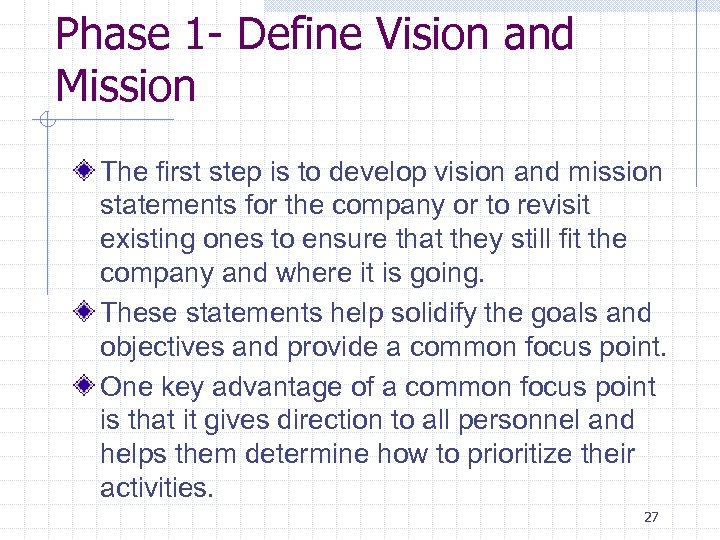 Phase 1- Define Vision and Mission

The first step is to develop vision and mission statements for the company or to revisit existing ones to ensure that they still fit the company and where it is going.

These statements help solidify the goals and objectives and provide a common focus point.

One key advantage of a common focus point is that it gives direction to all personnel and helps them determine how to prioritize their activities.

27